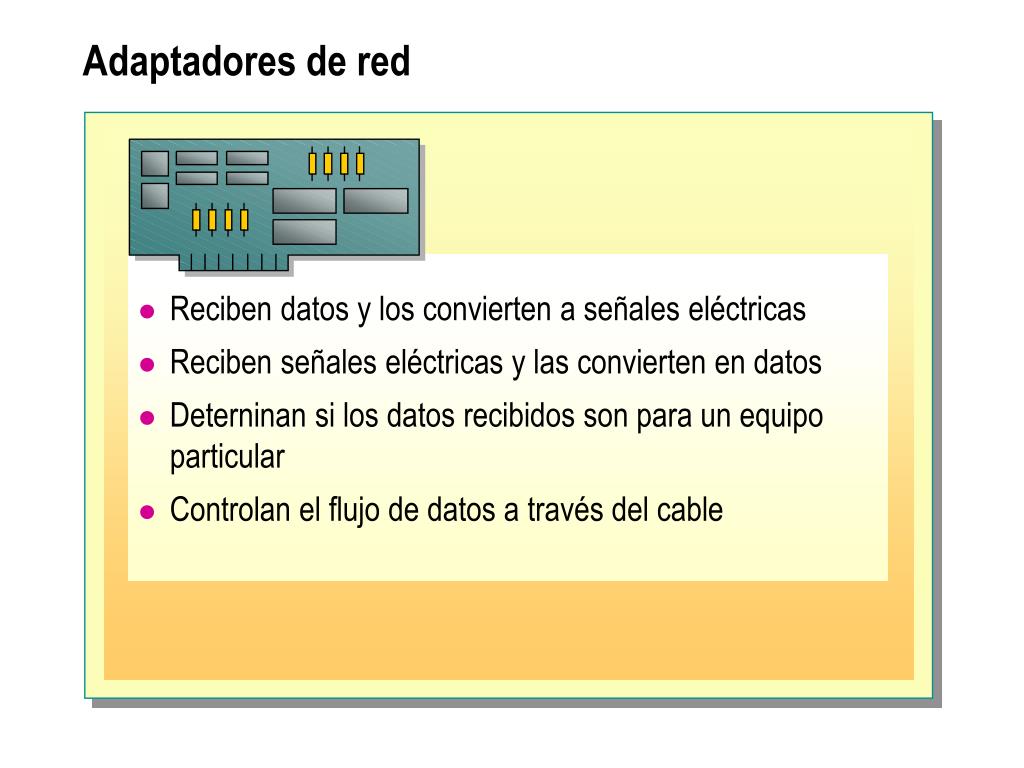 Adaptadores de red

- Reciben datos y los convierten a señales eléctricas
- Reciben señales eléctricas y las convierten en datos
- Deterninan si los datos recibidos son para un equipo particular
- Controlan el flujo de datos a través del cable